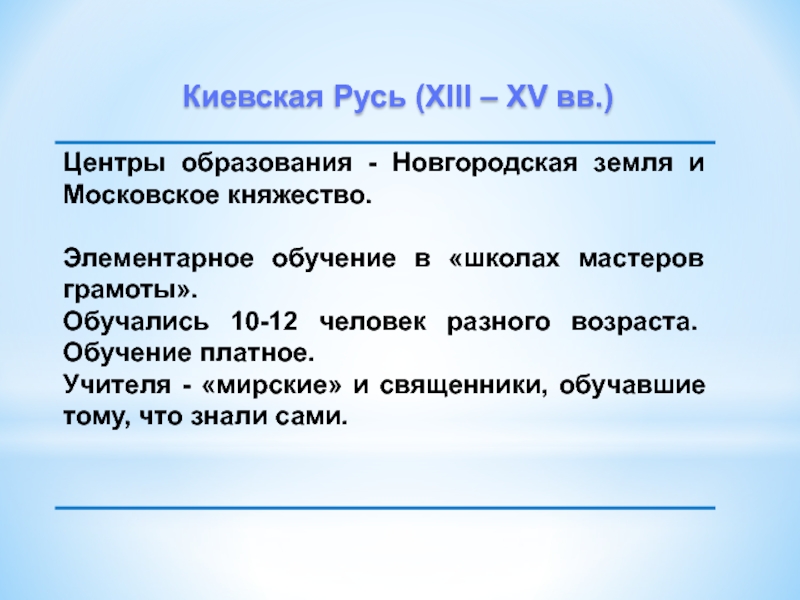 Киевская Русь (XIII – XV вв.)

Центры образования - Новгородская земля и Московское княжество.

Элементарное обучение в «школах мастеров грамоты».
Обучались 10-12 человек разного возраста. Обучение платное.
Учителя - «мирские» и священники, обучавшие тому, что знали сами.